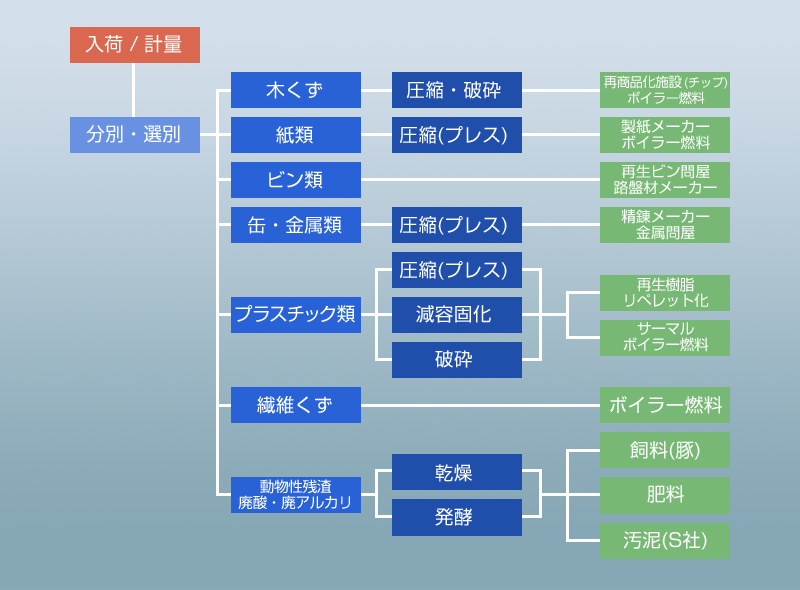 入荷 / 計量

分別・選別

木くず
圧縮・破砕
再商品化施設(チップ)
ボイラー燃料

紙類
圧縮(プレス)
製紙メーカー
ボイラー燃料

ビン類
再生ビン問屋
路盤材メーカー

缶・金属類
圧縮(プレス)
精錬メーカー
金属問屋

プラスチック類
圧縮(プレス)
減容固化
破砕
再生樹脂
リペレット化
サーマル
ボイラー燃料

繊維くず
ボイラー燃料

動物性残渣
廃酸・廃アルカリ
乾燥
発酵
飼料(豚)
肥料
汚泥(S社)